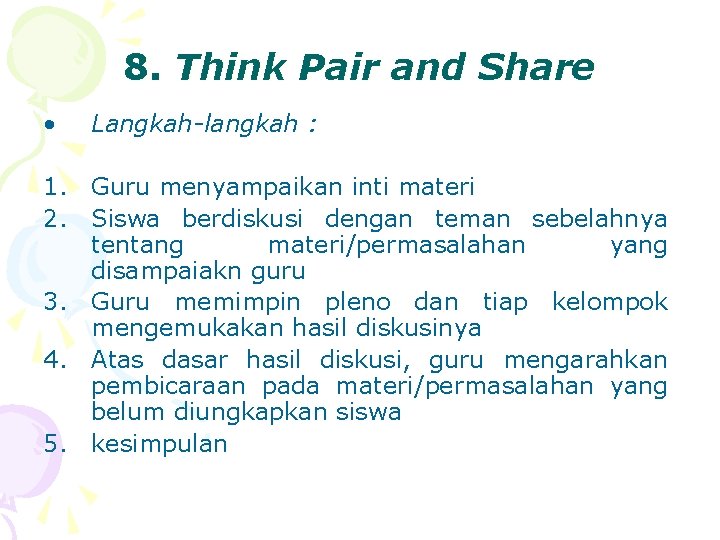 8. Think Pair and Share

• Langkah-langkah :

1. Guru menyampaikan inti materi
2. Siswa berdiskusi dengan teman sebelahnya tentang materi/permasalahan yang disampaiakn guru
3. Guru memimpin pleno dan tiap kelompok mengemukakan hasil diskusinya
4. Atas dasar hasil diskusi, guru mengarahkan pembicaraan pada materi/permasalahan yang belum diungkapkan siswa
5. kesimpulan